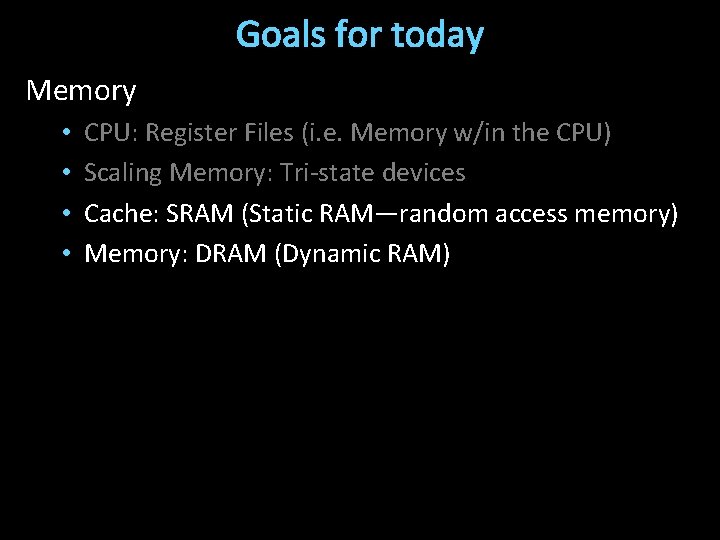 Goals for today

Memory

• CPU: Register Files (i.e. Memory w/in the CPU)
• Scaling Memory: Tri-state devices
• Cache: SRAM (Static RAM—random access memory)
• Memory: DRAM (Dynamic RAM)